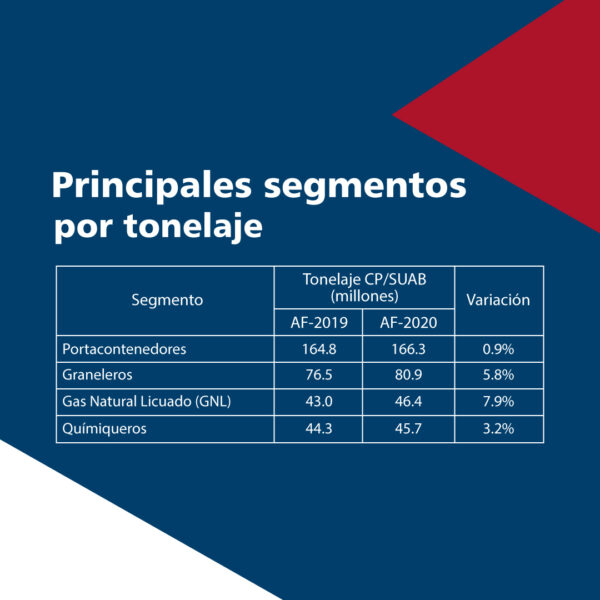 Principales segmentos por tonelaje

| Segmento | Tonelaje CP/SUAB (millones) AF-2019 | Tonelaje CP/SUAB (millones) AF-2020 | Variación |
|---|---|---|---|
| Portacontenedores | 164.8 | 166.3 | 0.9% |
| Graneleros | 76.5 | 80.9 | 5.8% |
| Gas Natural Licuado (GNL) | 43.0 | 46.4 | 7.9% |
| Químiqueros | 44.3 | 45.7 | 3.2% |